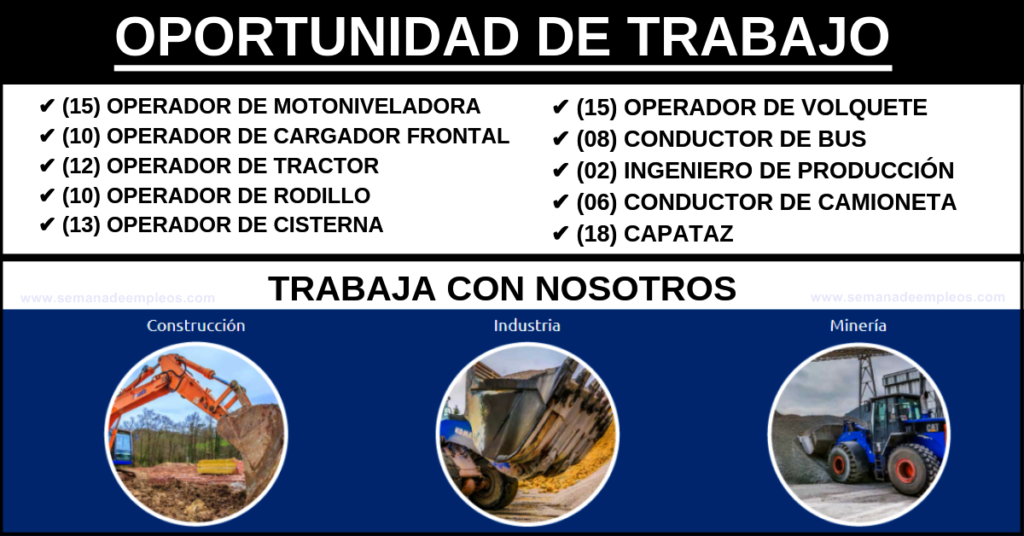 OPORTUNIDAD DE TRABAJO

✔ (15) OPERADOR DE MOTONIVELADORA
✔ (10) OPERADOR DE CARGADOR FRONTAL
✔ (12) OPERADOR DE TRACTOR
✔ (10) OPERADOR DE RODILLO
✔ (13) OPERADOR DE CISTERNA

✔ (15) OPERADOR DE VOLQUETE
✔ (08) CONDUCTOR DE BUS
✔ (02) INGENIERO DE PRODUCCIÓN
✔ (06) CONDUCTOR DE CAMIONETA
✔ (18) CAPATAZ

www.semanadeempleos.com
TRABAJA CON NOSOTROS
www.semanadeempleos.com

Construcción
Industria
Minería

CAT